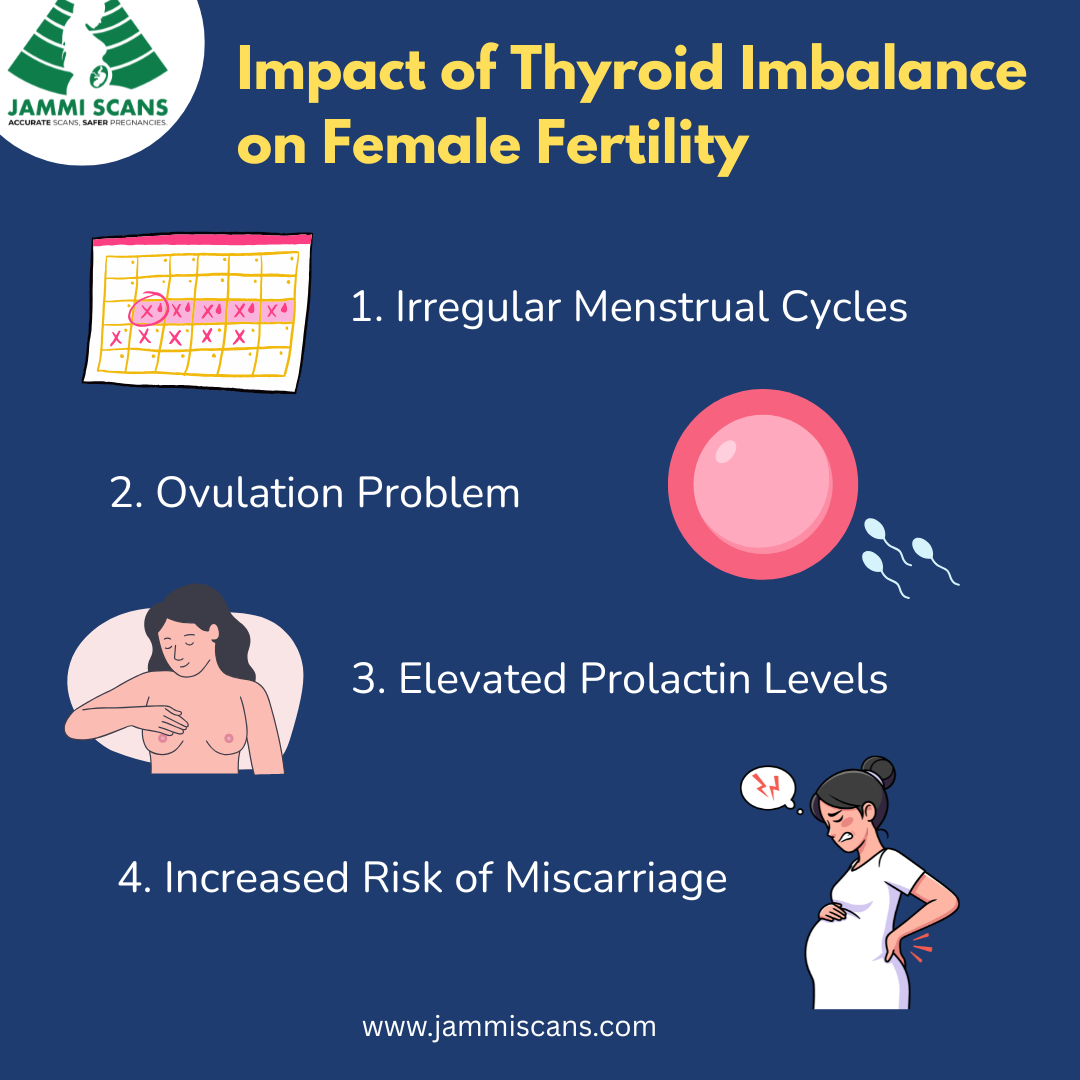 JAMMI SCANS
ACCURATE SCANS, SAFER PREGNANCIES.

Impact of Thyroid Imbalance on Female Fertility

1. Irregular Menstrual Cycles

2. Ovulation Problem

3. Elevated Prolactin Levels

4. Increased Risk of Miscarriage

www.jammiscans.com